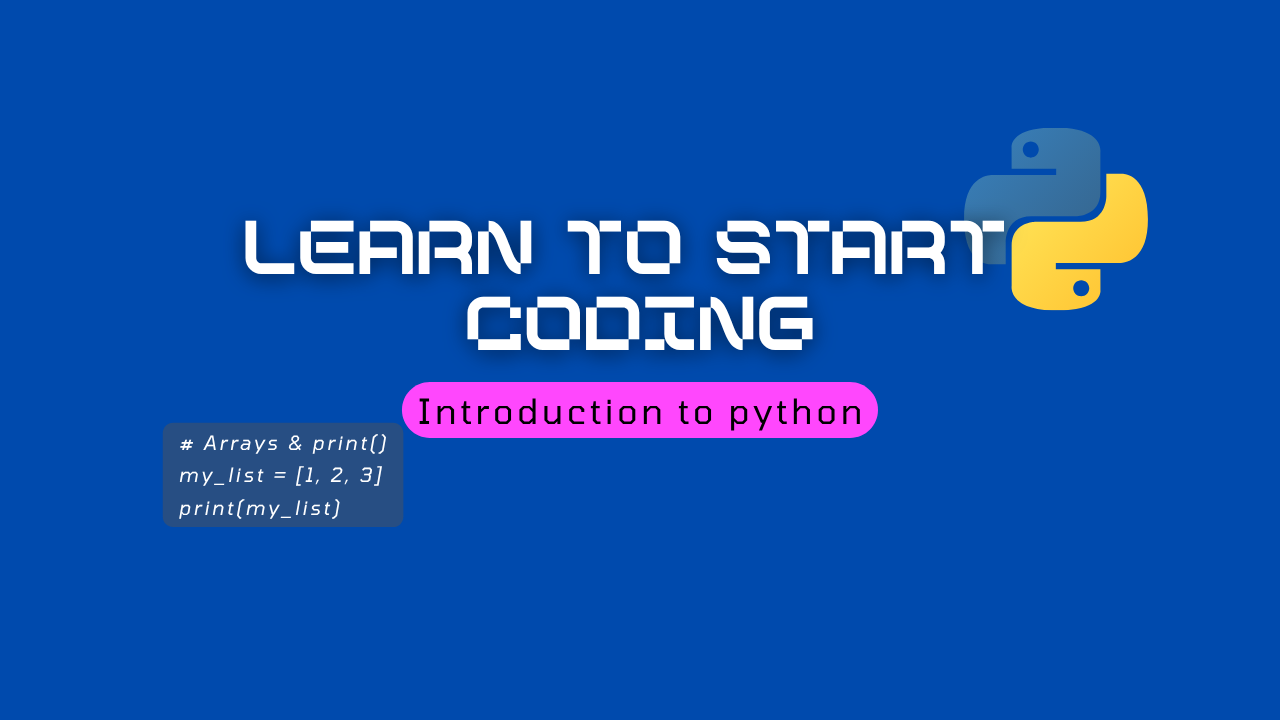 LEARN TO START CODING

Introduction to python

# Arrays & print()
my_list = [1, 2, 3]
print(my_list)